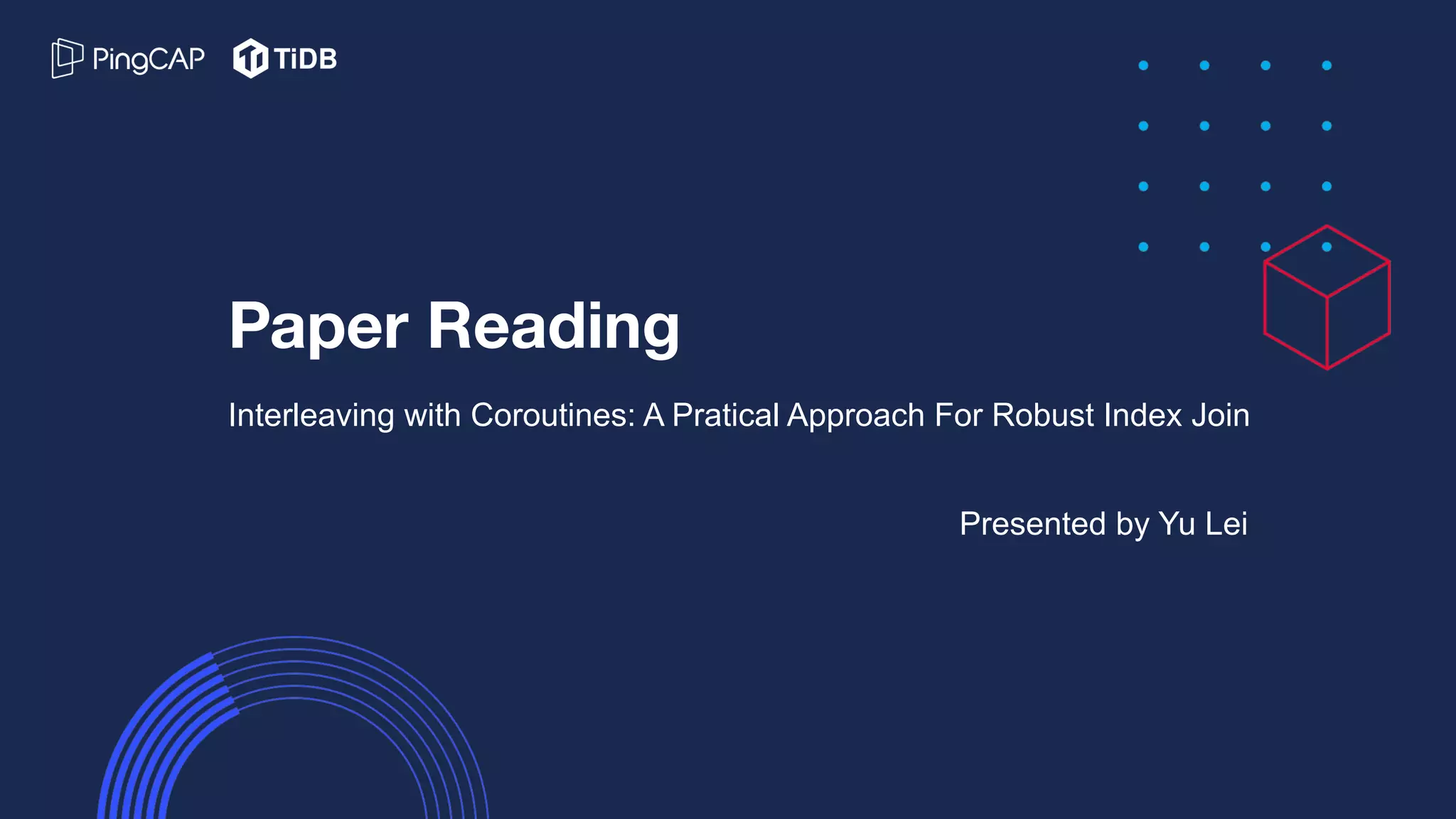 PingCAP TiDB

Paper Reading

Interleaving with Coroutines: A Pratical Approach For Robust Index Join

Presented by Yu Lei